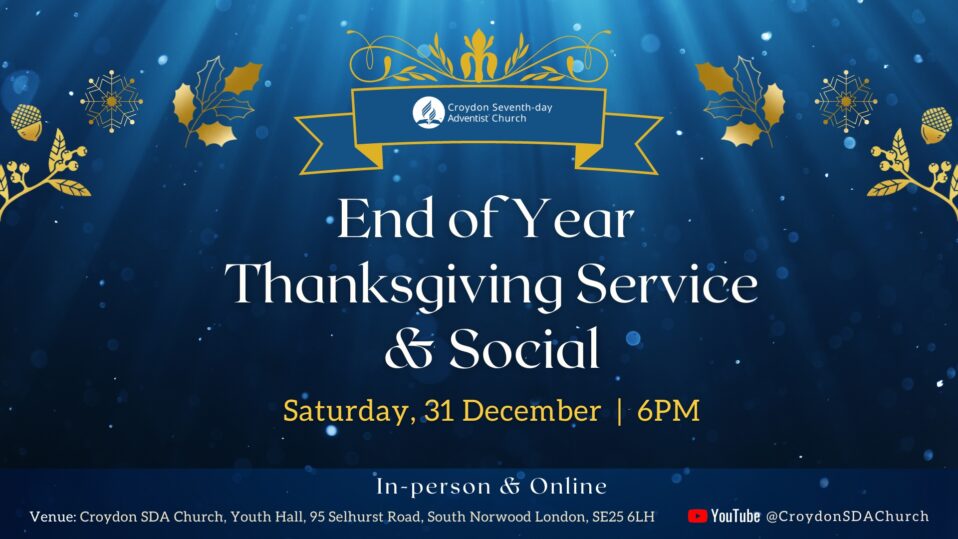 Croydon Seventh-day Adventist Church

End of Year Thanksgiving Service & Social

Saturday, 31 December | 6PM

In-person & Online

Venue: Croydon SDA Church, Youth Hall, 95 Selhurst Road, South Norwood London, SE25 6LH

YouTube @CroydonSDAChurch